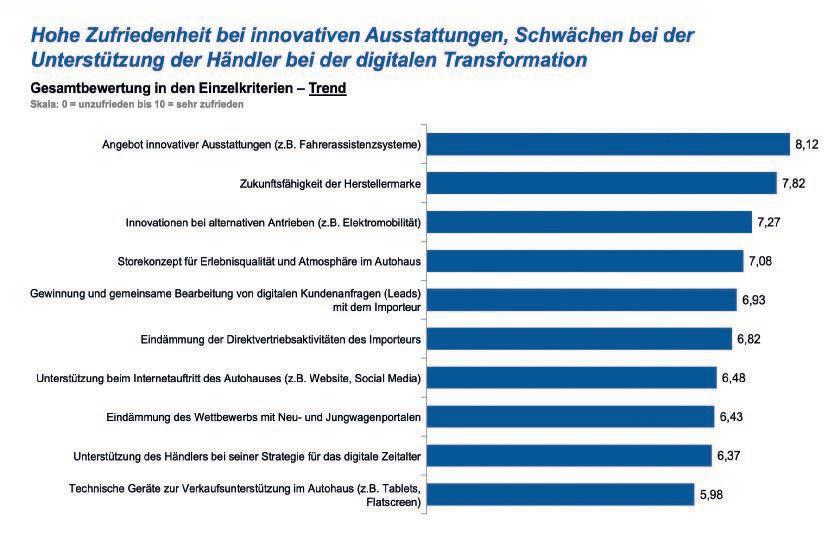 Hohe Zufriedenheit bei innovativen Ausstattungen, Schwächen bei der Unterstützung der Händler bei der digitalen Transformation

Gesamtbewertung in den Einzelkriterien – Trend
Skala: 0 = unzufrieden bis 10 = sehr zufrieden

Angebot innovativer Ausstattungen (z.B. Fahrerassistenzsysteme) 8,12
Zukunftsfähigkeit der Herstellermarke 7,82
Innovationen bei alternativen Antrieben (z.B. Elektromobilität) 7,27
Storekonzept für Erlebnisqualität und Atmosphäre im Autohaus 7,08
Gewinnung und gemeinsame Bearbeitung von digitalen Kundenanfragen (Leads) mit dem Importeur 6,93
Eindämmung der Direktvertriebsaktivitäten des Importeurs 6,82
Unterstützung beim Internetauftritt des Autohauses (z.B. Website, Social Media) 6,48
Eindämmung des Wettbewerbs mit Neu- und Jungwagenportalen 6,43
Unterstützung des Händlers bei seiner Strategie für das digitale Zeitalter 6,37
Technische Geräte zur Verkaufsunterstützung im Autohaus (z.B. Tablets, Flatscreen) 5,98